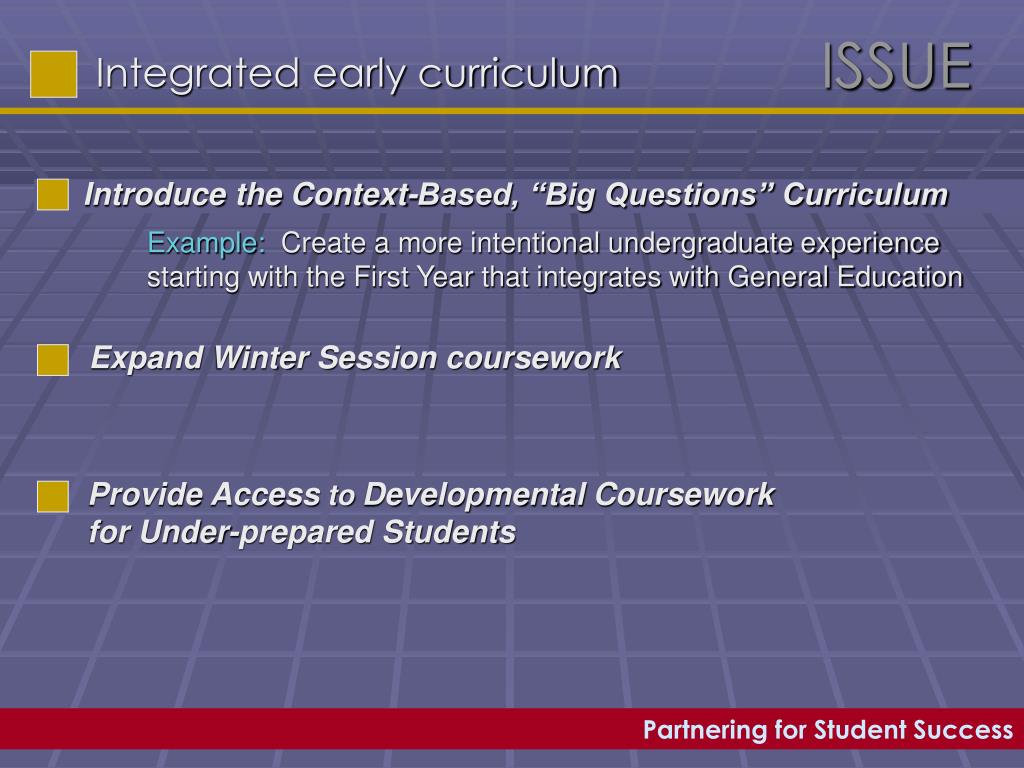 Integrated early curriculum

ISSUE

Introduce the Context-Based, “Big Questions” Curriculum

Example: Create a more intentional undergraduate experience starting with the First Year that integrates with General Education

Expand Winter Session coursework

Provide Access to Developmental Coursework for Under-prepared Students

Partnering for Student Success